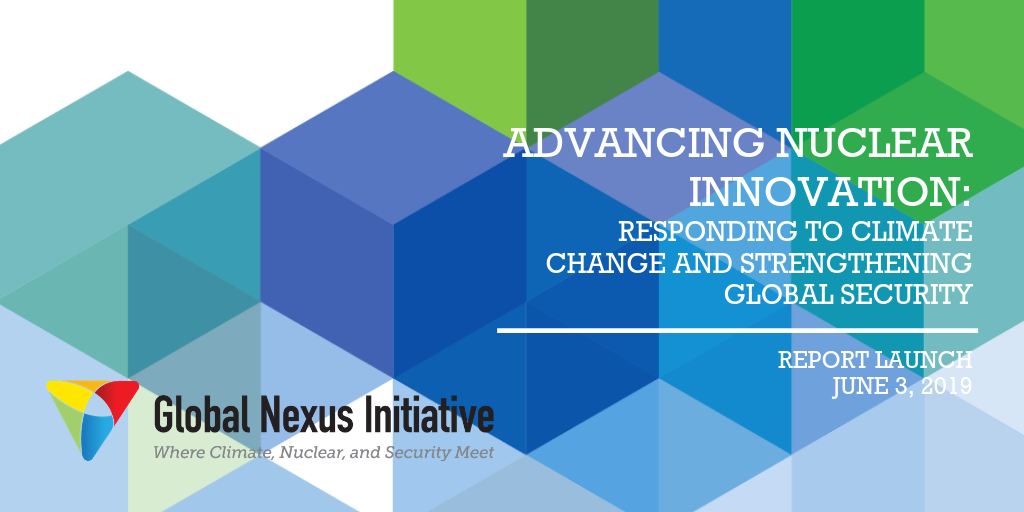 ADVANCING NUCLEAR INNOVATION:
RESPONDING TO CLIMATE CHANGE AND STRENGTHENING GLOBAL SECURITY

REPORT LAUNCH
JUNE 3, 2019

Global Nexus Initiative
Where Climate, Nuclear, and Security Meet